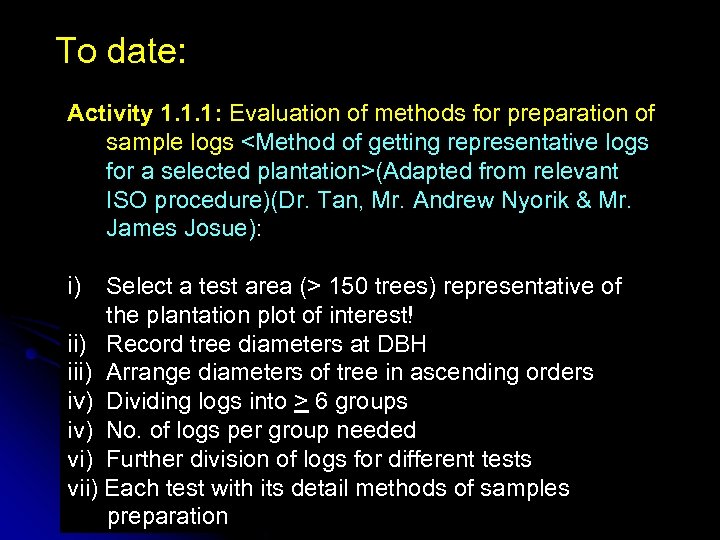 To date:

Activity 1.1.1: Evaluation of methods for preparation of sample logs <Method of getting representative logs for a selected plantation>(Adapted from relevant ISO procedure)(Dr. Tan, Mr. Andrew Nyorik & Mr. James Josue):

i) Select a test area (> 150 trees) representative of the plantation plot of interest!
ii) Record tree diameters at DBH
iii) Arrange diameters of tree in ascending orders
iv) Dividing logs into $\geq$ 6 groups
iv) No. of logs per group needed
vi) Further division of logs for different tests
vii) Each test with its detail methods of samples preparation